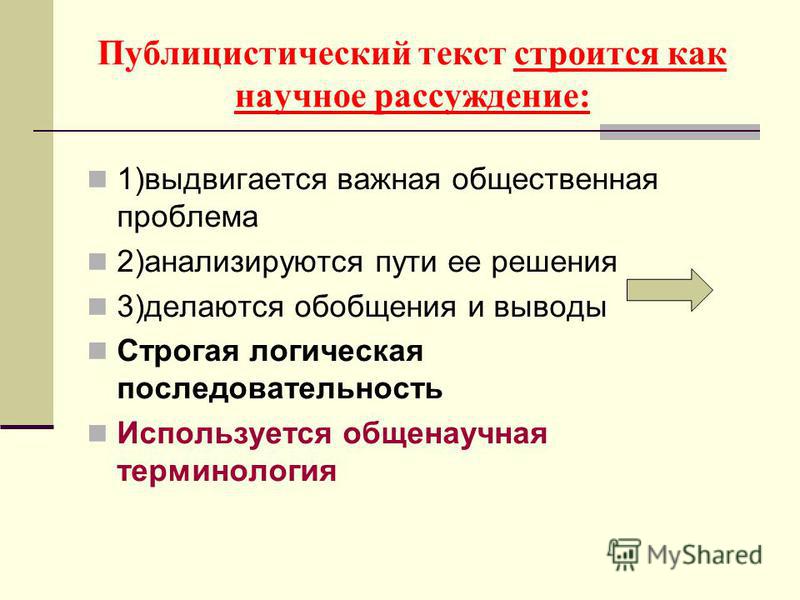 Публицистический текст строится как научное рассуждение:

1)выдвигается важная общественная проблема

2)анализируются пути ее решения

3)делаются обобщения и выводы

Строгая логическая последовательность

Используется общенаучная терминология

MyShared